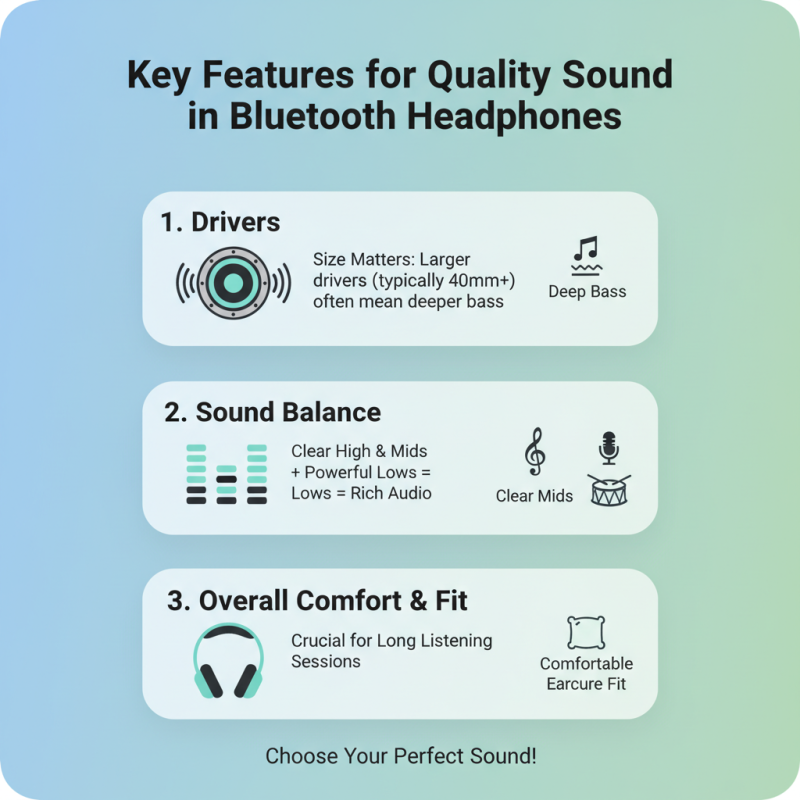 Key Features for Quality Sound in Bluetooth Headphones

1. Drivers

Size Matters: Larger drivers (typically 40mm+) often mean deeper bass

Deep Bass

2. Sound Balance

Clear High & Mids + Powerful Lows = Lows = Rich Audio

Clear Mids

3. Overall Comfort & Fit

Crucial for Long Listening Sessions

Comfortable Earcure Fit

Choose Your Perfect Sound!